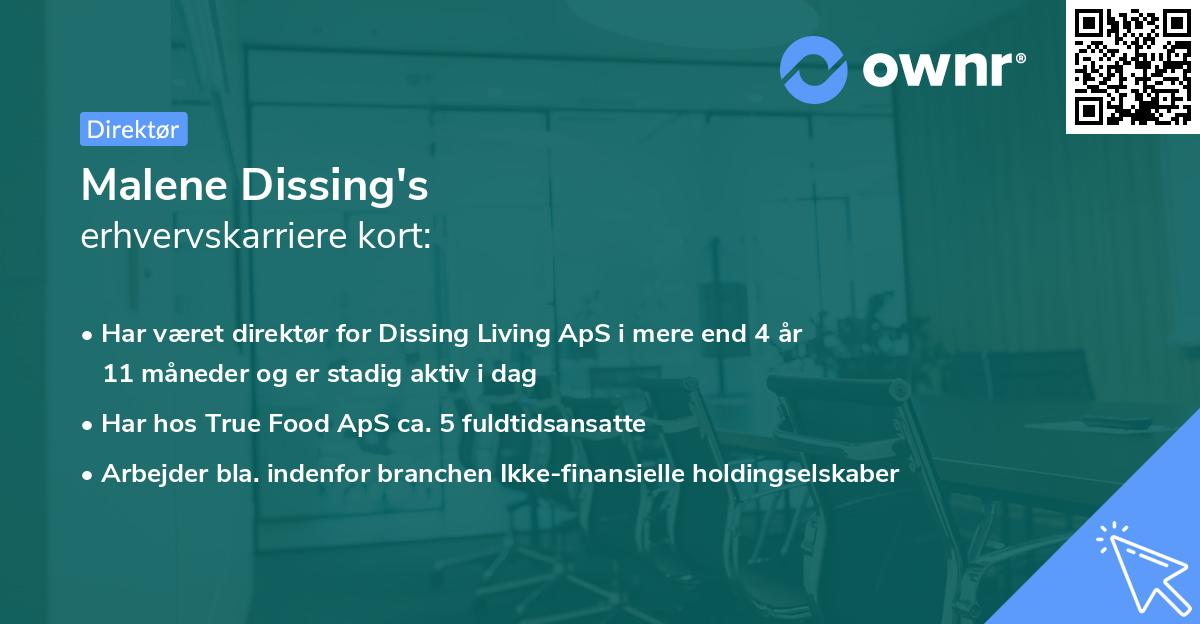 ownr®

Direktør

Malene Dissing's
erhvervskarriere kort:

• Har været direktør for Dissing Living ApS i mere end 4 år 11 måneder og er stadig aktiv i dag
• Har hos True Food ApS ca. 5 fuldtidsansatte
• Arbejder bla. indenfor branchen Ikke-finansielle holdingselskaber